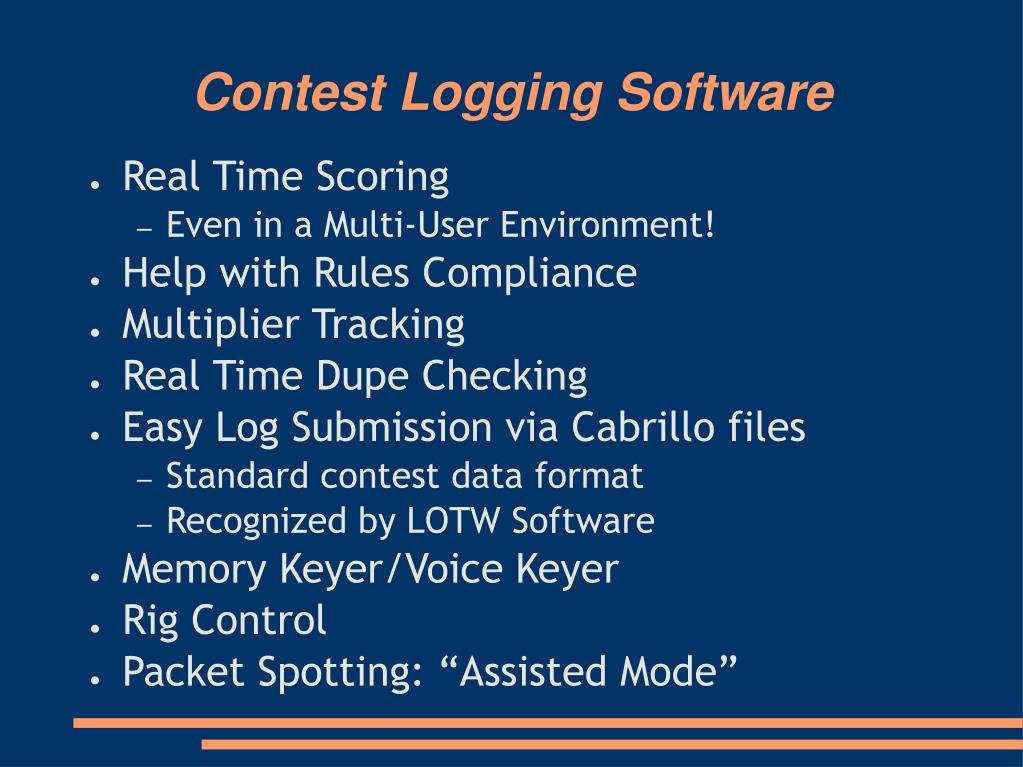 Contest Logging Software

● Real Time Scoring
– Even in a Multi-User Environment!
● Help with Rules Compliance
● Multiplier Tracking
● Real Time Dupe Checking
● Easy Log Submission via Cabrillo files
– Standard contest data format
– Recognized by LOTW Software
● Memory Keyer/Voice Keyer
● Rig Control
● Packet Spotting: “Assisted Mode”